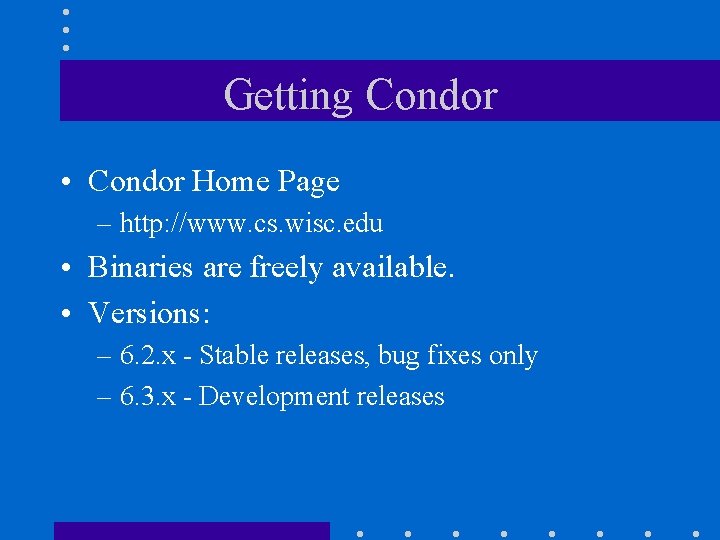 Getting Condor

• Condor Home Page
– http://www.cs.wisc.edu

• Binaries are freely available.

• Versions:
– 6.2.x - Stable releases, bug fixes only
– 6.3.x - Development releases